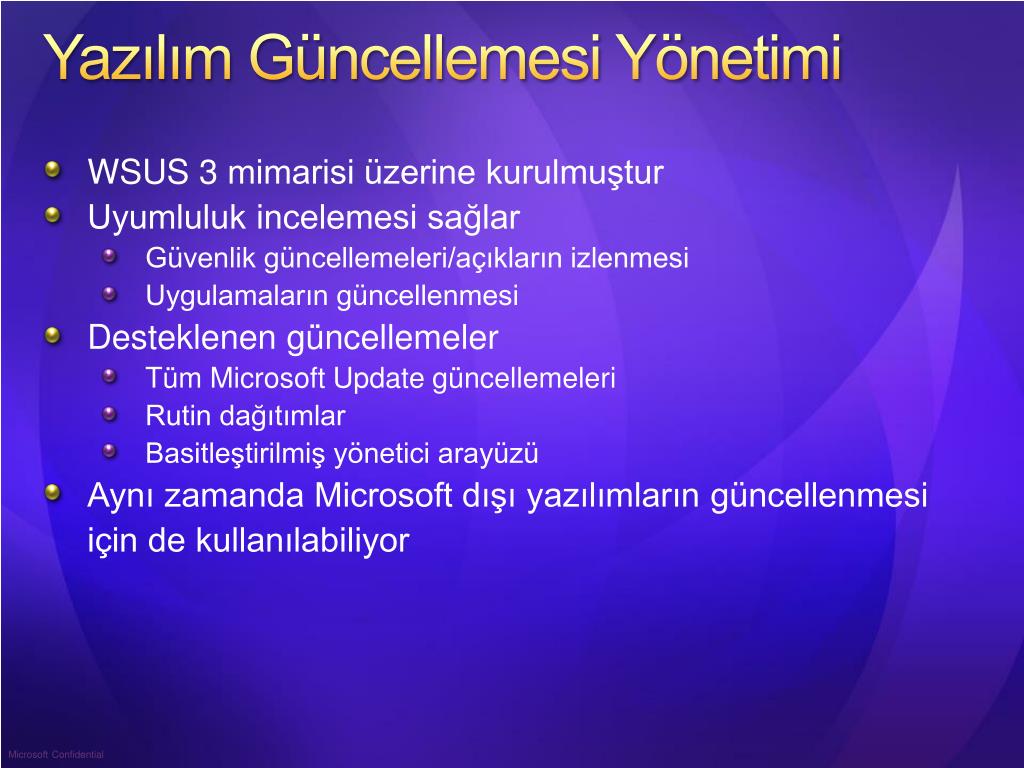 Yazılım Güncellemesi Yönetimi

WSUS 3 mimarisi üzerine kurulmuştur

Uyumluluk incelemesi sağlar

Güvenlik güncellemeleri/açıkların izlenmesi

Uygulamaların güncellenmesi

Desteklenen güncellemeler

Tüm Microsoft Update güncellemeleri

Rutin dağıtımlar

Basitleştirilmiş yönetici arayüzü

Aynı zamanda Microsoft dışı yazılımların güncellenmesi için de kullanılabiliyor

Microsoft Confidential